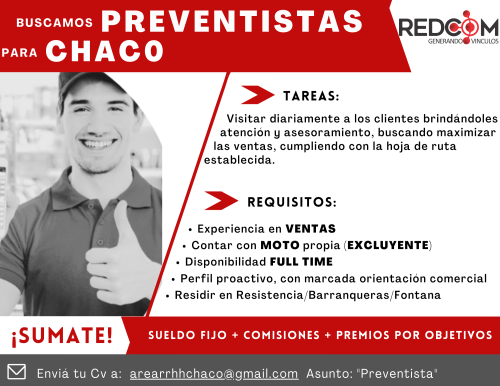 BUSCAMOS PREVENTISTAS PARA CHACO

REDCOM
GENERANDO VINCULOS

TAREAS:

Visitar diariamente a los clientes brindándoles atención y asesoramiento, buscando maximizar las ventas, cumpliendo con la hoja de ruta establecida.

REQUISITOS:

• Experiencia en VENTAS
• Contar con MOTO propia (EXCLUYENTE)
• Disponibilidad FULL TIME
• Perfil proactivo, con marcada orientación comercial
• Residir en Resistencia/Barranqueras/Fontana

¡SUMATE!

SUELDO FIJO + COMISIONES + PREMIOS POR OBJETIVOS

Enviá tu Cv a: arearrhhchaco@gmail.com Asunto: "Preventista"